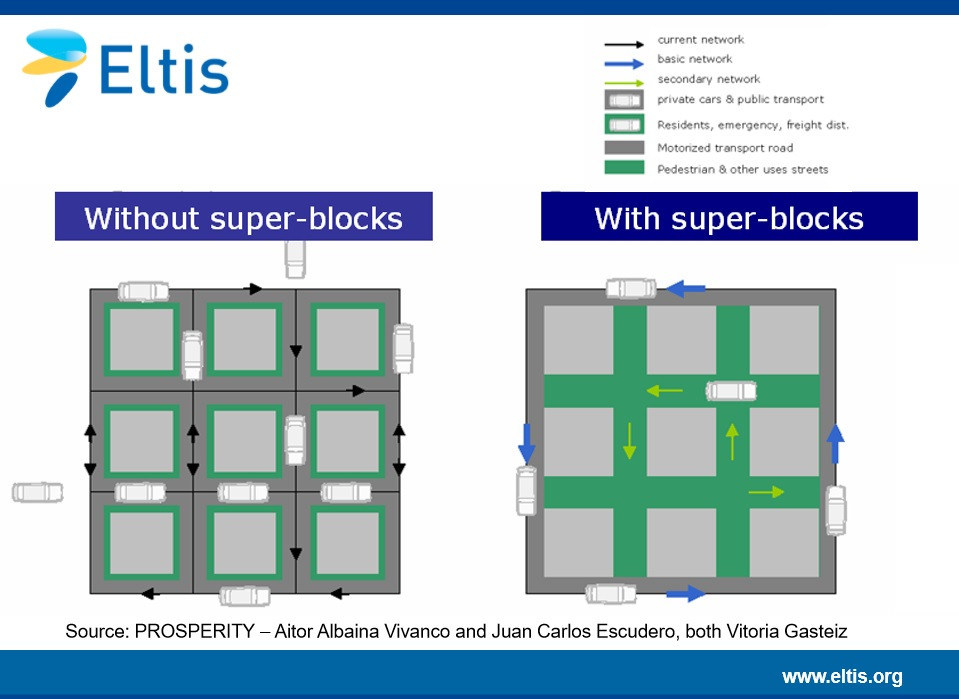 Eltis

current network
basic network
secondary network
private cars & public transport
Residents, emergency, freight dist.
Motorized transport road
Pedestrian & other uses streets

Without super-blocks

With super-blocks

Source: PROSPERITY – Aitor Albaina Vivanco and Juan Carlos Escudero, both Vitoria Gasteiz

www.eltis.org